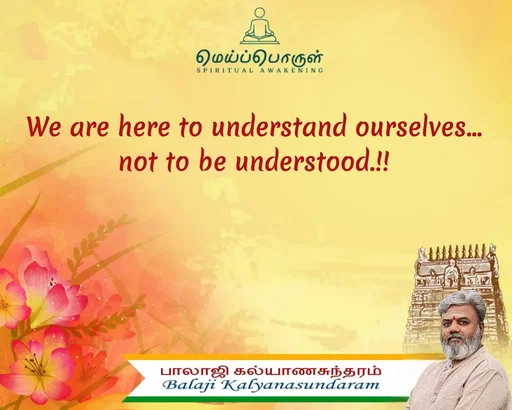 மெய்ப்பொருள்
SPIRITUAL AWAKENING

We are here to understand ourselves... not to be understood.!!

பாலாஜி கல்யாணசுந்தரம்
Balaji Kalyanasundaram